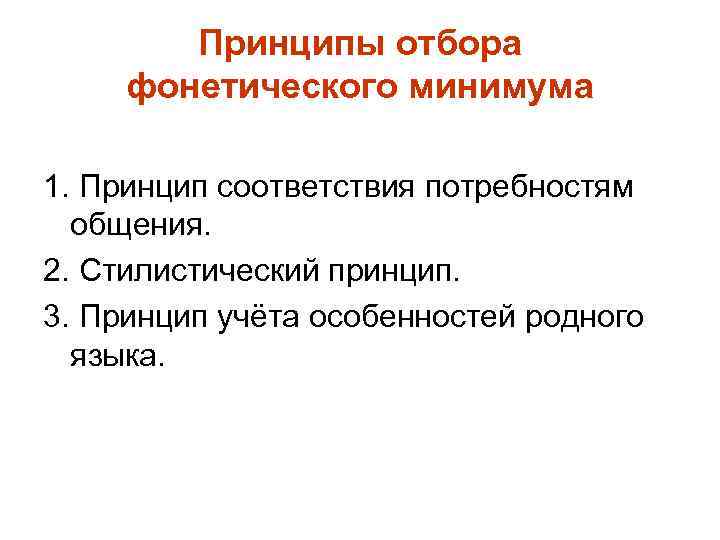 Принципы отбора фонетического минимума

1. Принцип соответствия потребностям общения.
2. Стилистический принцип.
3. Принцип учёта особенностей родного языка.